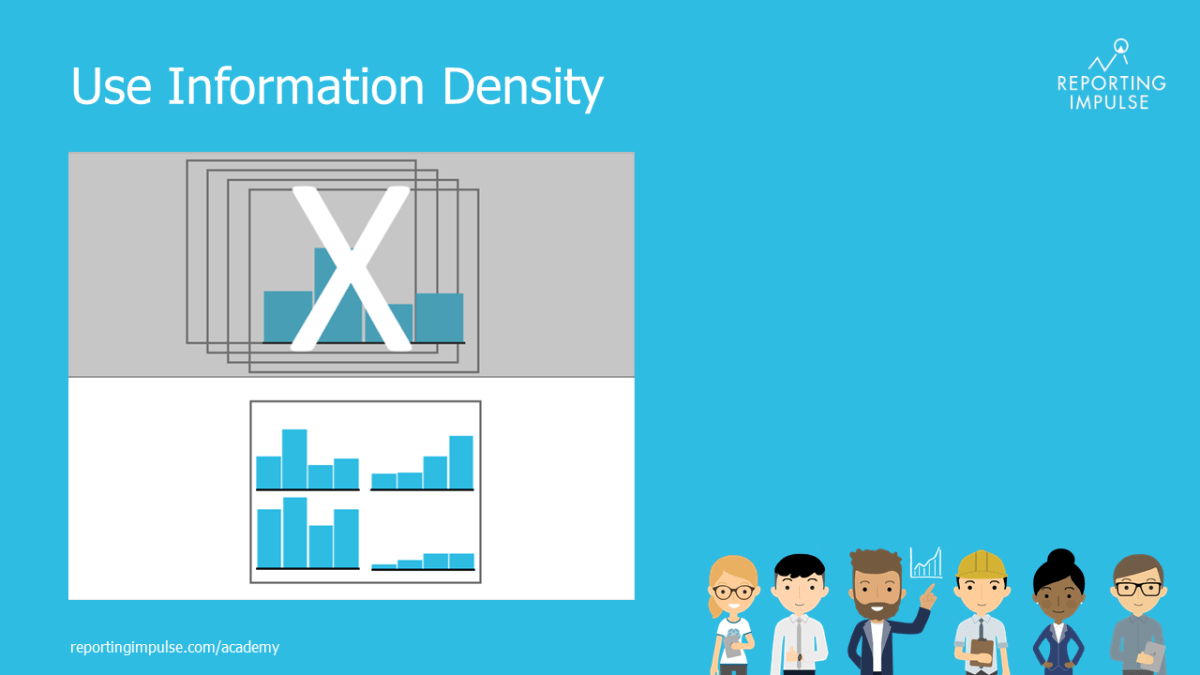 Use Information Density

REPORTING IMPULSE

X

reportingimpulse.com/academy